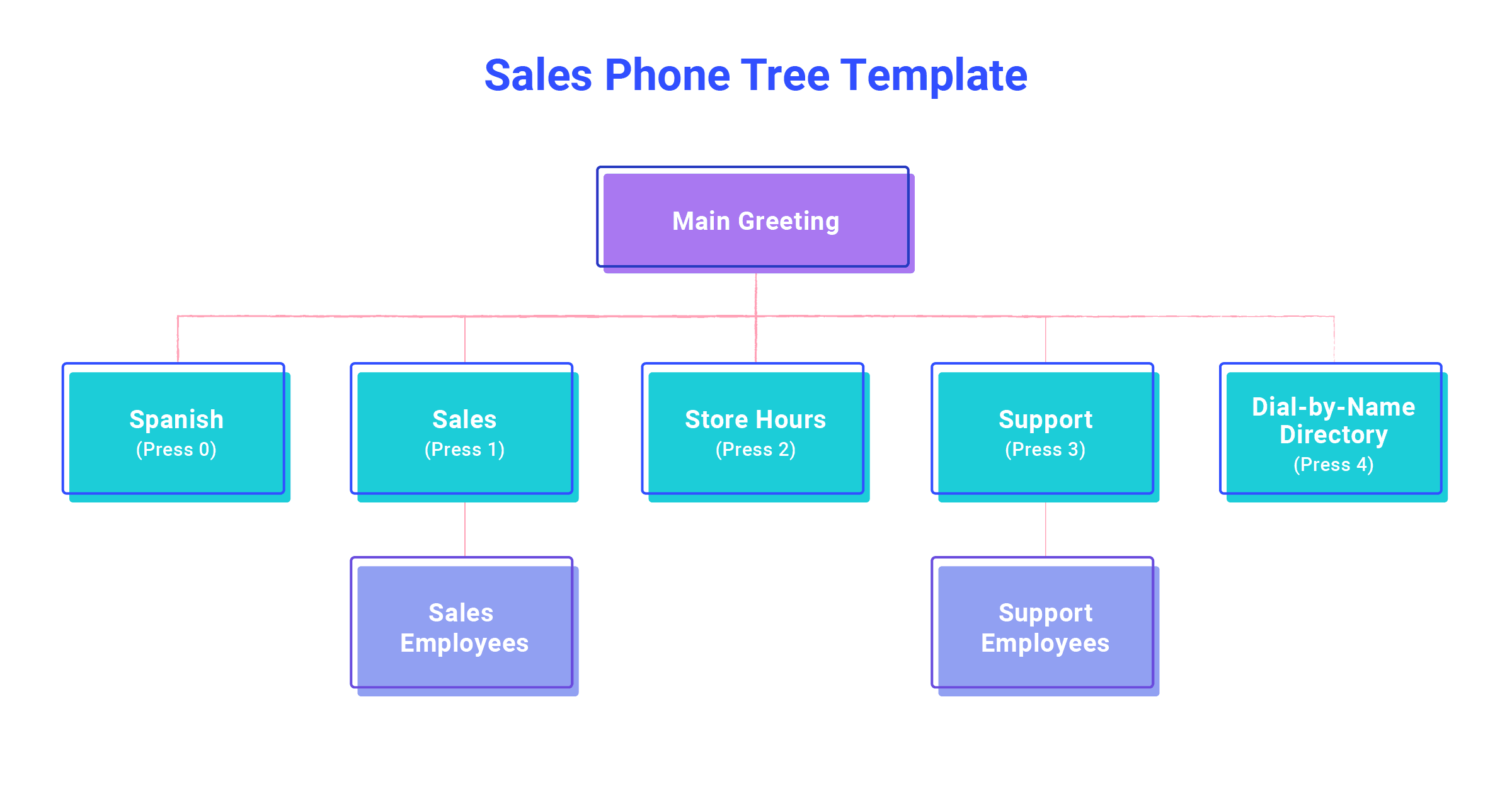 Sales Phone Tree Template

Main Greeting

Spanish
(Press 0)

Sales
(Press 1)

Store Hours
(Press 2)

Support
(Press 3)

Dial-by-Name Directory
(Press 4)

Sales Employees

Support Employees